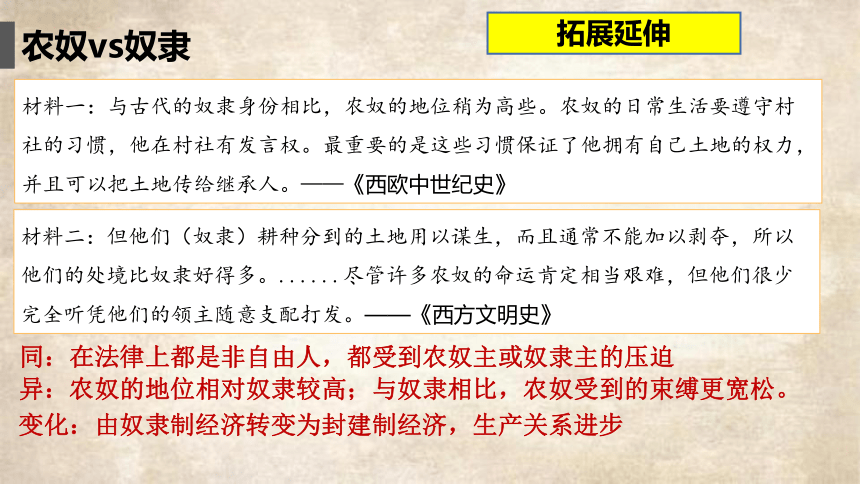 农奴vs奴隶

拓展延伸

材料一：与古代的奴隶身份相比，农奴的地位稍为高些。农奴的日常生活要遵守村社的习惯，他在村社有发言权。最重要的是这些习惯保证了他拥有自己土地的权力，并且可以把土地传给继承人。——《西欧中世纪史》

材料二：但他们（奴隶）耕种分到的土地用以谋生，而且通常不能加以剥夺，所以他们的处境比奴隶好得多。......尽管许多农奴的命运肯定相当艰难，但他们很少完全听凭他们的领主随意支配打发。——《西方文明史》

同：在法律上都是非自由人，都受到农奴主或奴隶主的压迫
异：农奴的地位相对奴隶较高；与奴隶相比，农奴受到的束缚更宽松。
变化：由奴隶制经济转变为封建制经济，生产关系进步